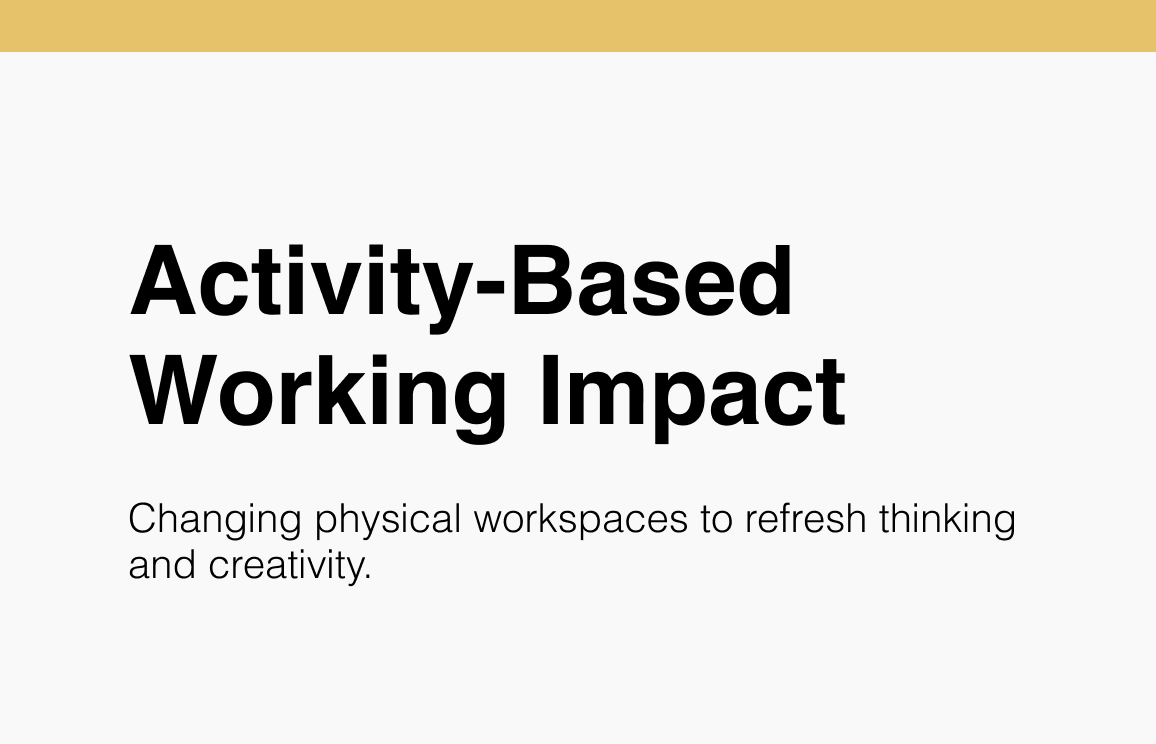 Activity-Based Working Impact

Changing physical workspaces to refresh thinking and creativity.